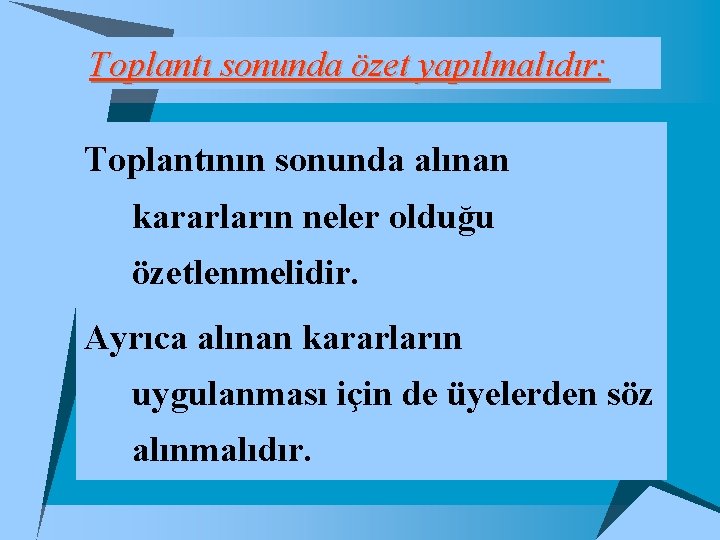 Toplantı sonunda özet yapılmalıdır:

Toplantının sonunda alınan kararların neler olduğu özetlenmelidir.

Ayrıca alınan kararların uygulanması için de üyelerden söz alınmalıdır.